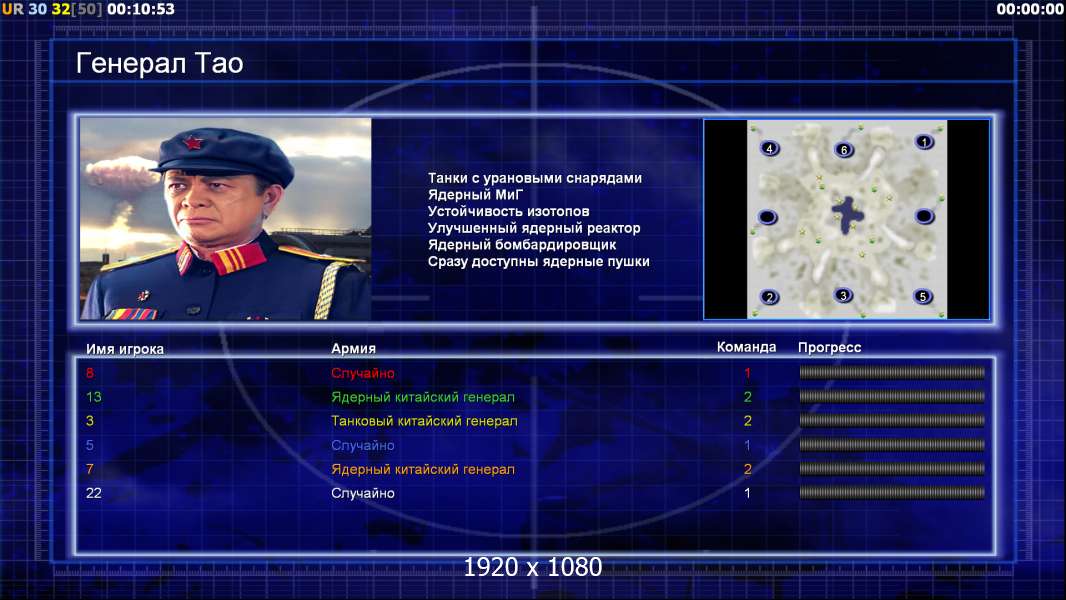 UR 30 32[50] 00:10:53

00:00:00

Генерал Тао

Танки с урановыми снарядами
Ядерный МиГ
Устойчивость изотопов
Улучшенный ядерный реактор
Ядерный бомбардировщик
Сразу доступны ядерные пушки

4 6 1
2 3 5

| Имя игрока | Армия | Команда | Прогресс |
|---|---|---|---|
| 8 | Случайно | 1 | |
| 13 | Ядерный китайский генерал | 2 | |
| 3 | Танковый китайский генерал | 2 | |
| 5 | Случайно | 1 | |
| 7 | Ядерный китайский генерал | 2 | |
| 22 | Случайно | 1 | |

1920 x 1080